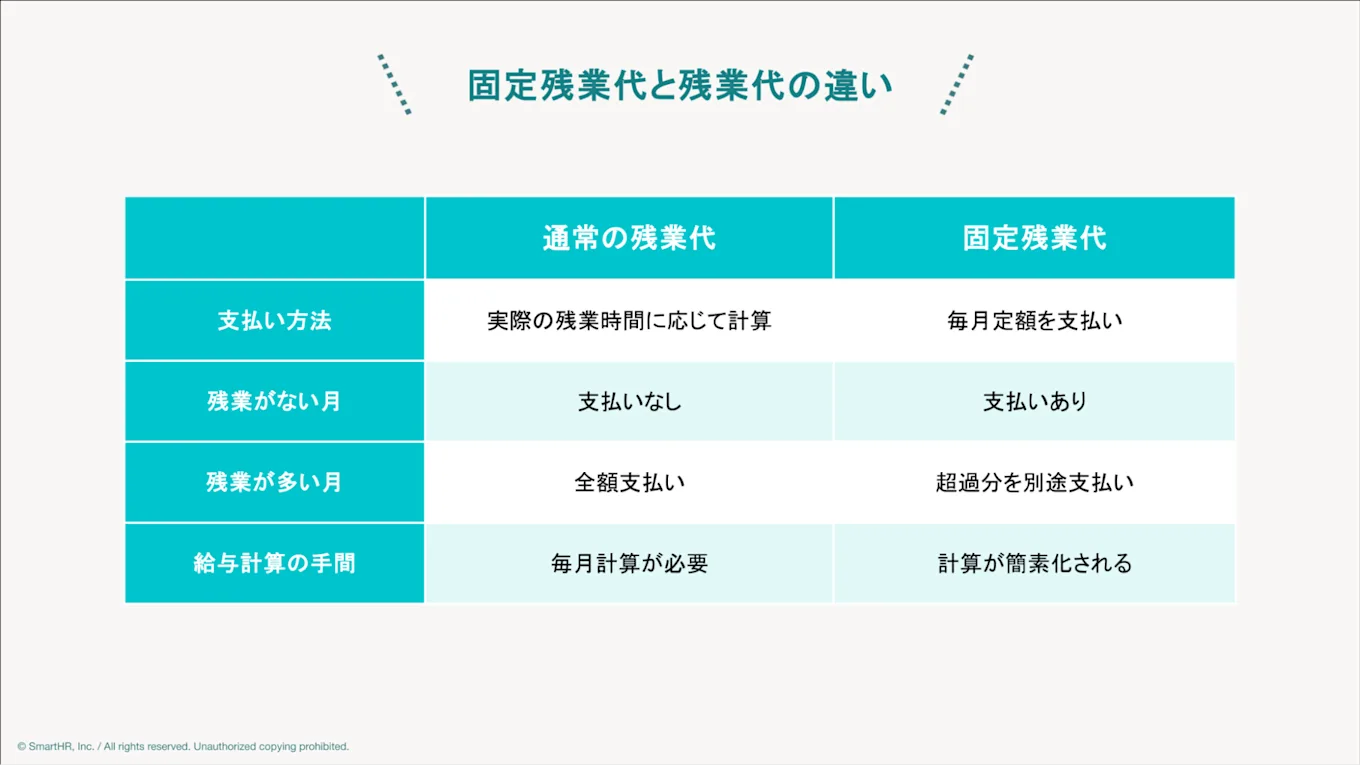 固定残業代と残業代の違い

|  | 通常の残業代 | 固定残業代 |
|---|---|---|
| 支払い方法 | 実際の残業時間に応じて計算 | 毎月定額を支払い |
| 残業がない月 | 支払いなし | 支払いあり |
| 残業が多い月 | 全額支払い | 超過分を別途支払い |
| 給与計算の手間 | 毎月計算が必要 | 計算が簡素化される |

© SmartHR, Inc. / All rights reserved. Unauthorized copying prohibited.